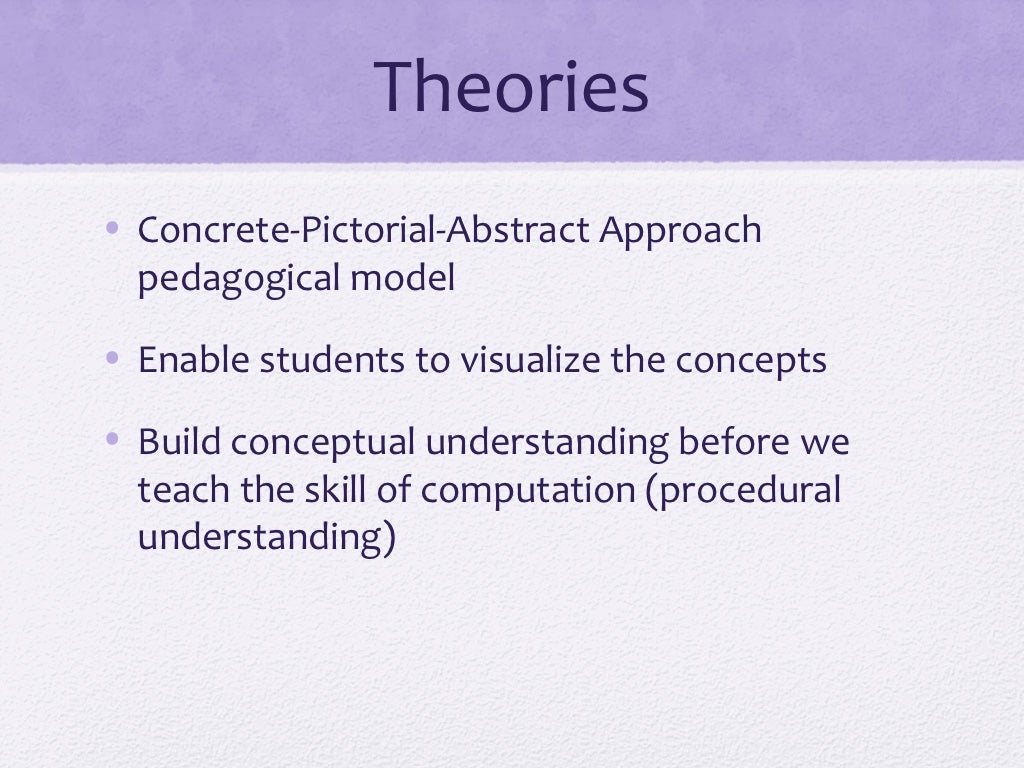 Theories

• Concrete-Pictorial-Abstract Approach pedagogical model

• Enable students to visualize the concepts

• Build conceptual understanding before we teach the skill of computation (procedural understanding)